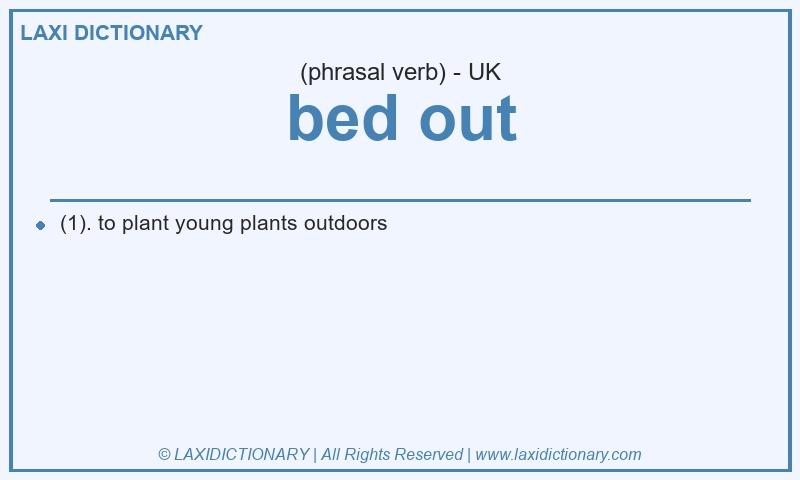 LAXI DICTIONARY

(phrasal verb) - UK

bed out

(1). to plant young plants outdoors

© LAXIDICTIONARY | All Rights Reserved | www.laxidictionary.com